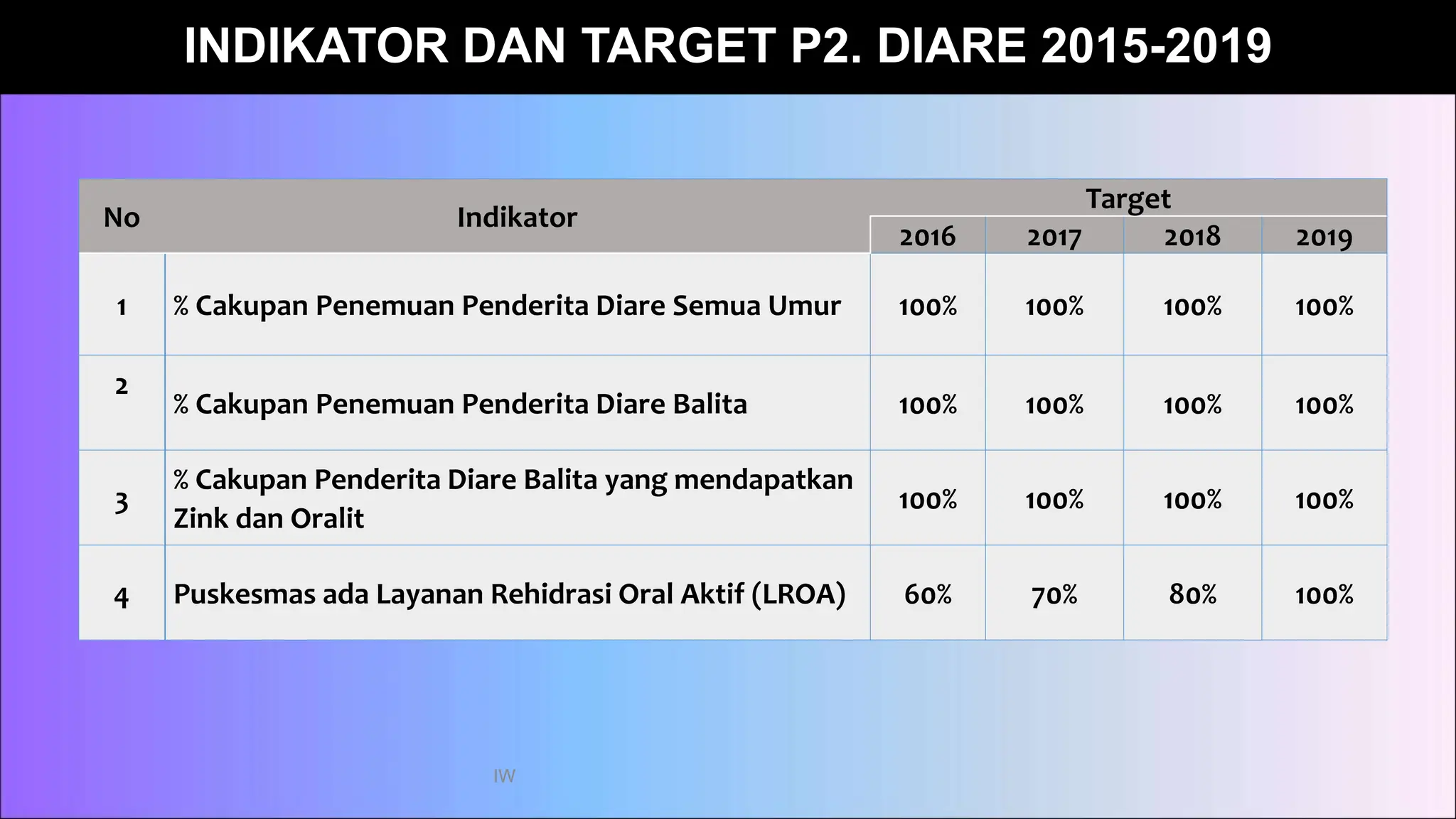 INDIKATOR DAN TARGET P2. DIARE 2015-2019

| No | Indikator | Target 2016 | Target 2017 | Target 2018 | Target 2019 |
|---|---|---|---|---|---|
| 1 | % Cakupan Penemuan Penderita Diare Semua Umur | 100% | 100% | 100% | 100% |
| 2 | % Cakupan Penemuan Penderita Diare Balita | 100% | 100% | 100% | 100% |
| 3 | % Cakupan Penderita Diare Balita yang mendapatkan Zink dan Oralit | 100% | 100% | 100% | 100% |
| 4 | Puskesmas ada Layanan Rehidrasi Oral Aktif (LROA) | 60% | 70% | 80% | 100% |

IW